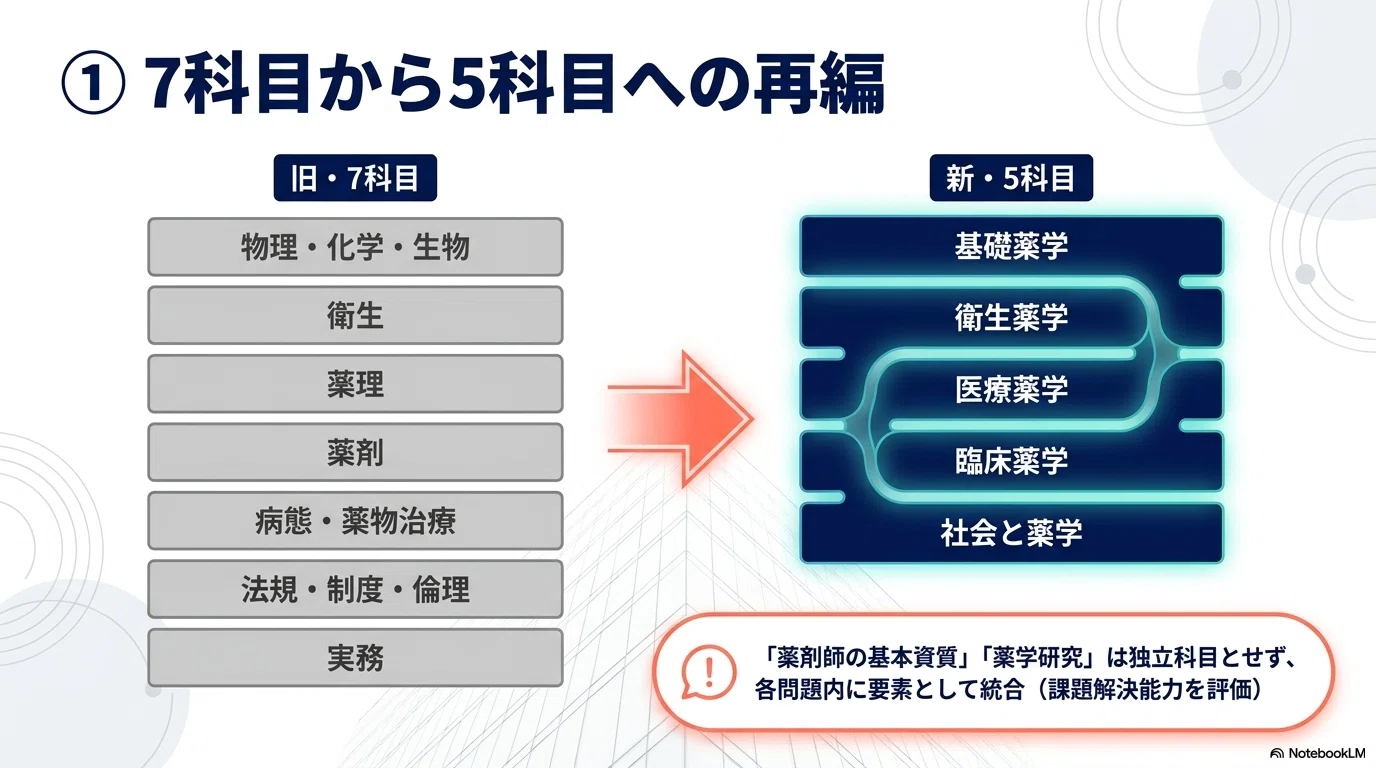 ① 7科目から5科目への再編

旧・7科目

物理・化学・生物

衛生

薬理

薬剤

病態・薬物治療

法規・制度・倫理

実務

新・5科目

基礎薬学

衛生薬学

医療薬学

臨床薬学

社会と薬学

「薬剤師の基本資質」「薬学研究」は独立科目とせず、各問題内に要素として統合（課題解決能力を評価）

NotebookLM